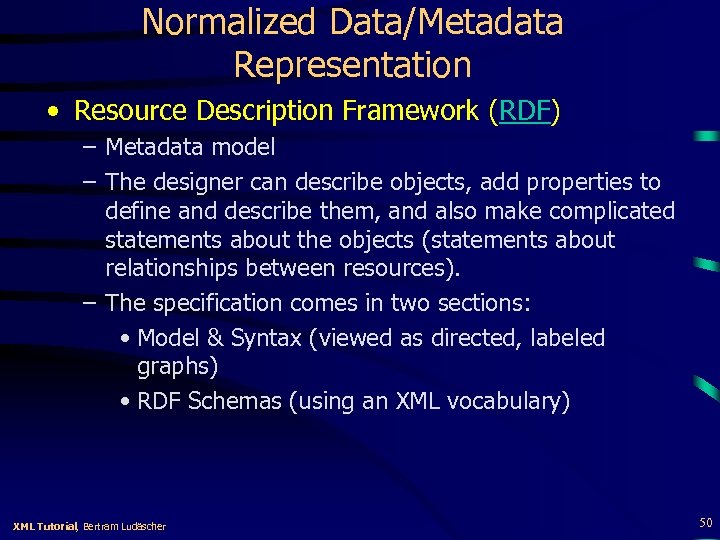 Normalized Data/Metadata Representation

• Resource Description Framework (RDF)
– Metadata model
– The designer can describe objects, add properties to define and describe them, and also make complicated statements about the objects (statements about relationships between resources).
– The specification comes in two sections:
• Model & Syntax (viewed as directed, labeled graphs)
• RDF Schemas (using an XML vocabulary)

XML Tutorial, Bertram Ludäscher

50